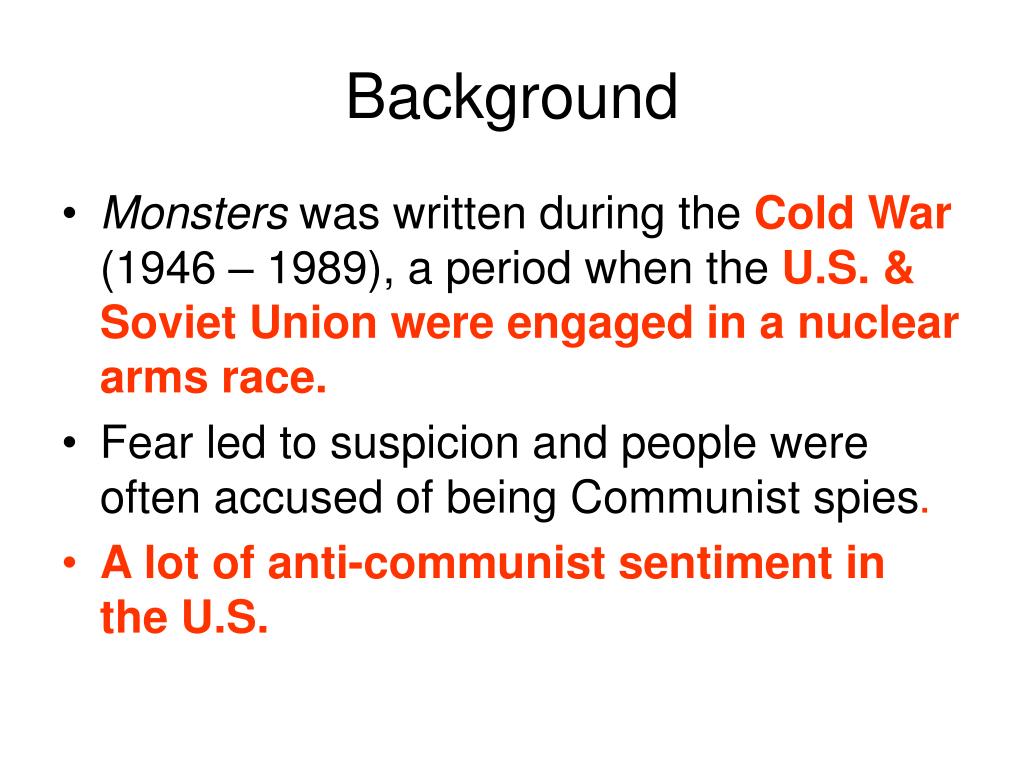 Background

• Monsters was written during the Cold War (1946 – 1989), a period when the U.S. & Soviet Union were engaged in a nuclear arms race.
• Fear led to suspicion and people were often accused of being Communist spies.
• A lot of anti-communist sentiment in the U.S.